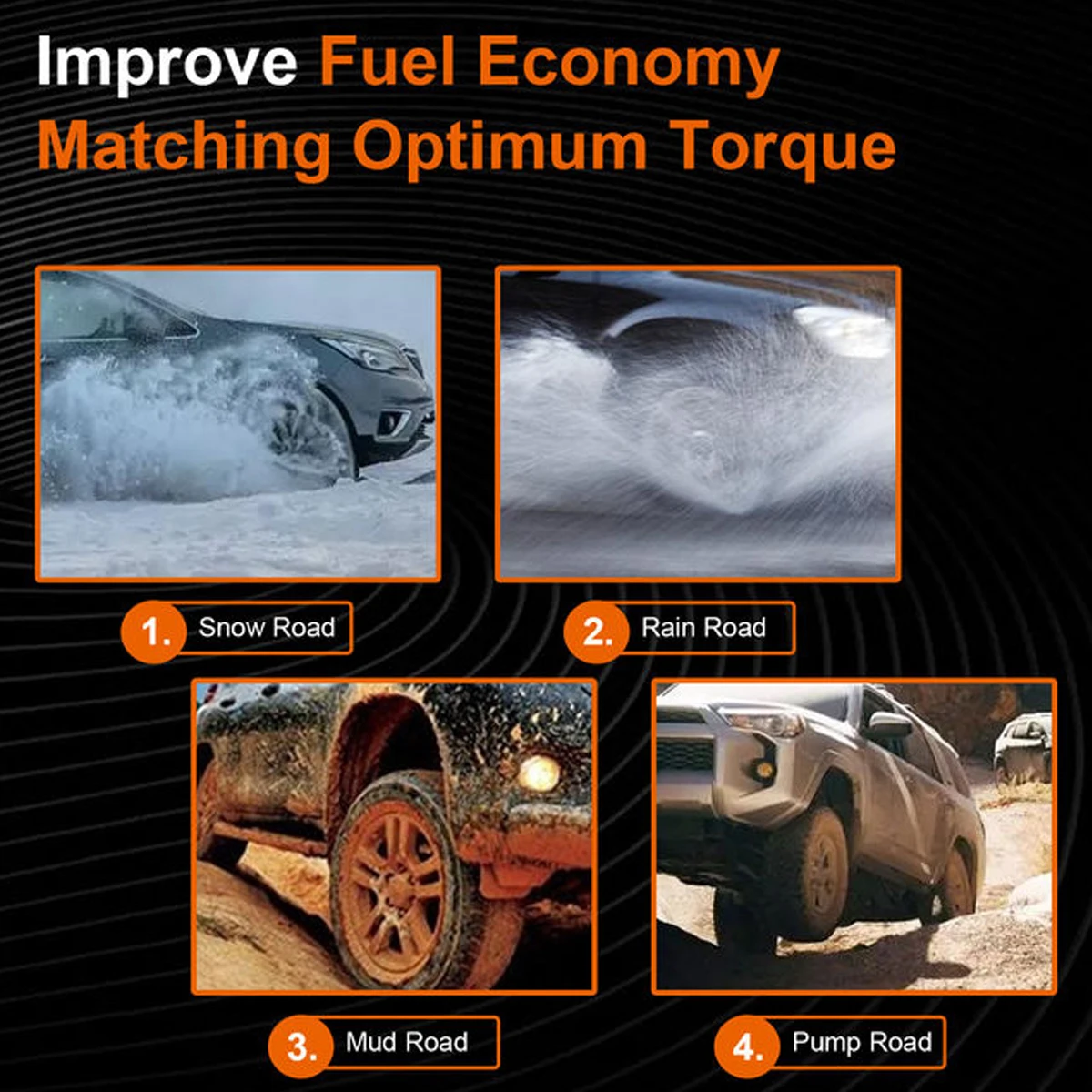 Improve Fuel Economy
Matching Optimum Torque

1. Snow Road

2. Rain Road

3. Mud Road

4. Pump Road